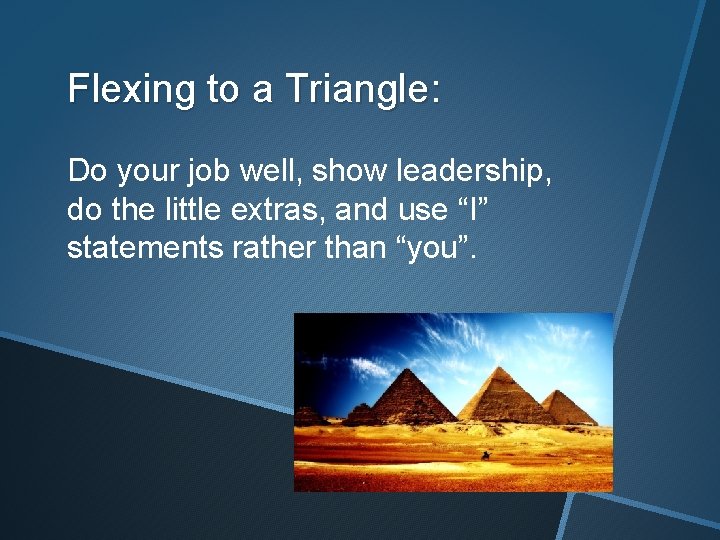 Flexing to a Triangle:

Do your job well, show leadership, do the little extras, and use “I” statements rather than “you”.